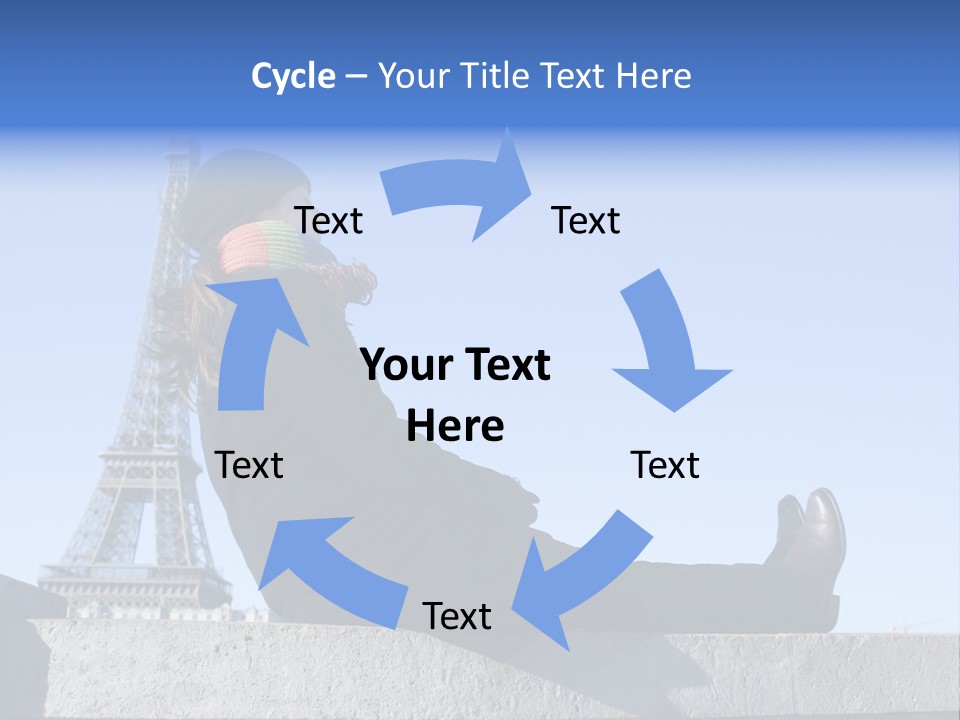 Cycle – Your Title Text Here

Text

Text

Your Text Here

Text

Text

Text